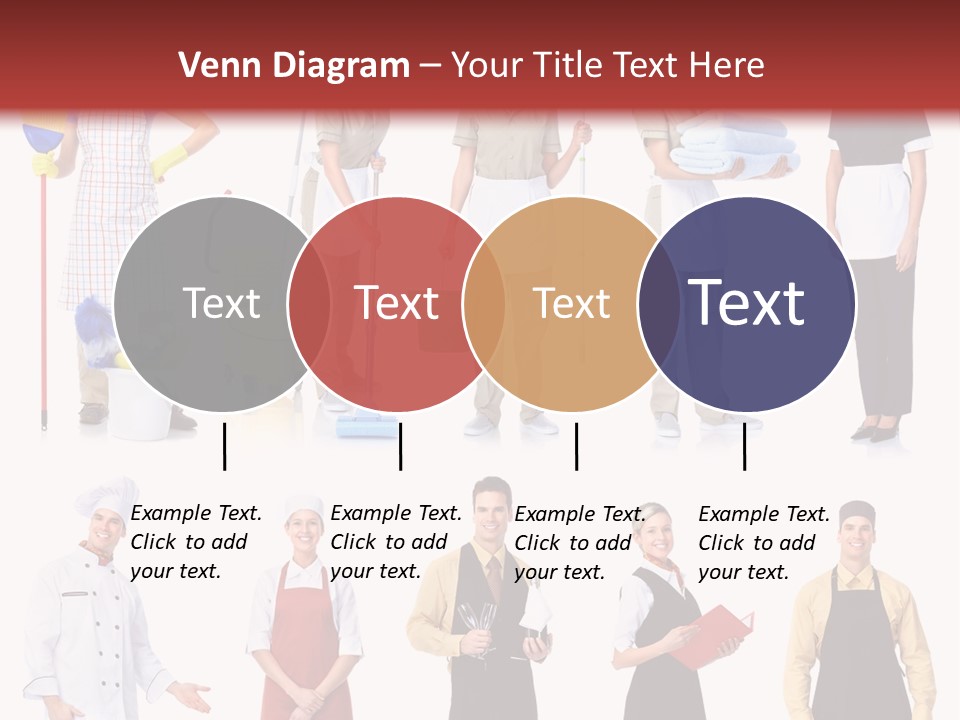 Venn Diagram – Your Title Text Here

Text

Text

Text

Text

Example Text. Click to add your text.

Example Text. Click to add your text.

Example Text. Click to add your text.

Example Text. Click to add your text.